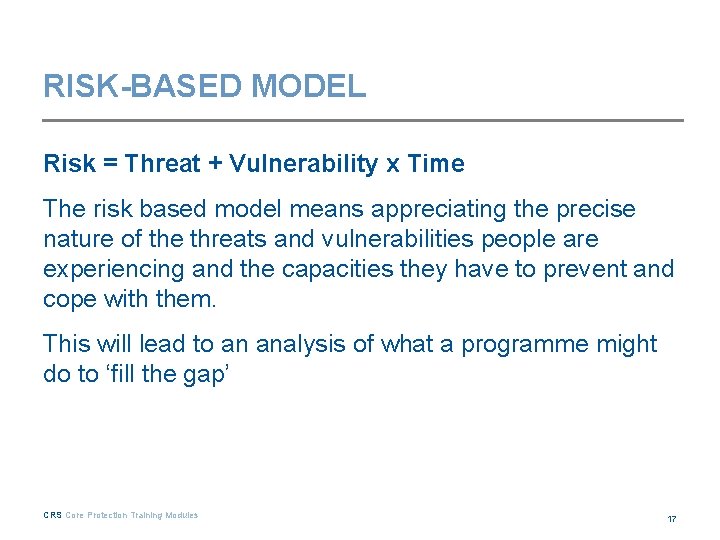 RISK-BASED MODEL

Risk = Threat + Vulnerability x Time

The risk based model means appreciating the precise nature of the threats and vulnerabilities people are experiencing and the capacities they have to prevent and cope with them.

This will lead to an analysis of what a programme might do to ‘fill the gap’

CRS Core Protection Training Modules

17